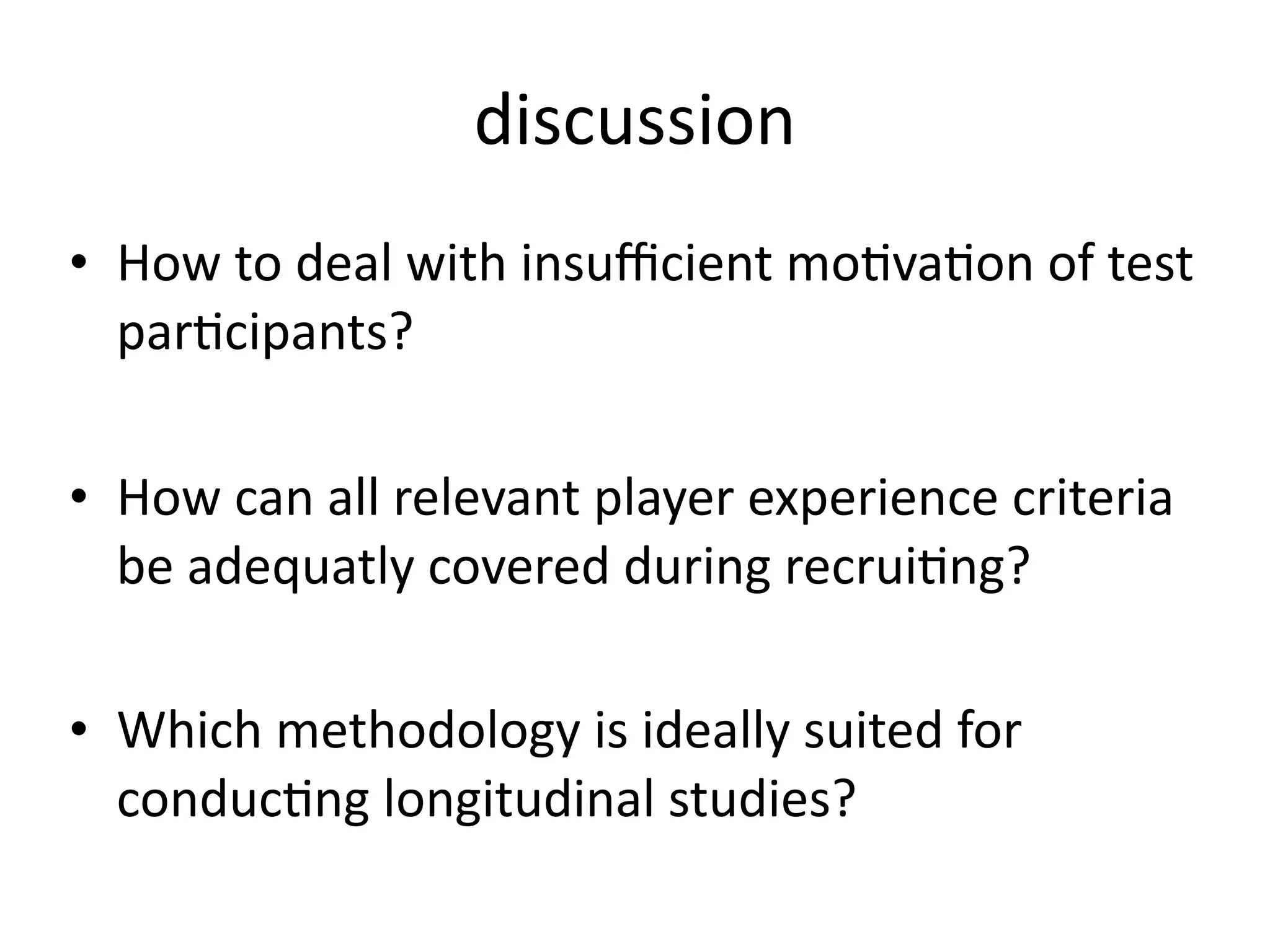 discussion

• How to deal with insufficient motivation of test participants?

• How can all relevant player experience criteria be adequatly covered during recruiting?

• Which methodology is ideally suited for conducting longitudinal studies?